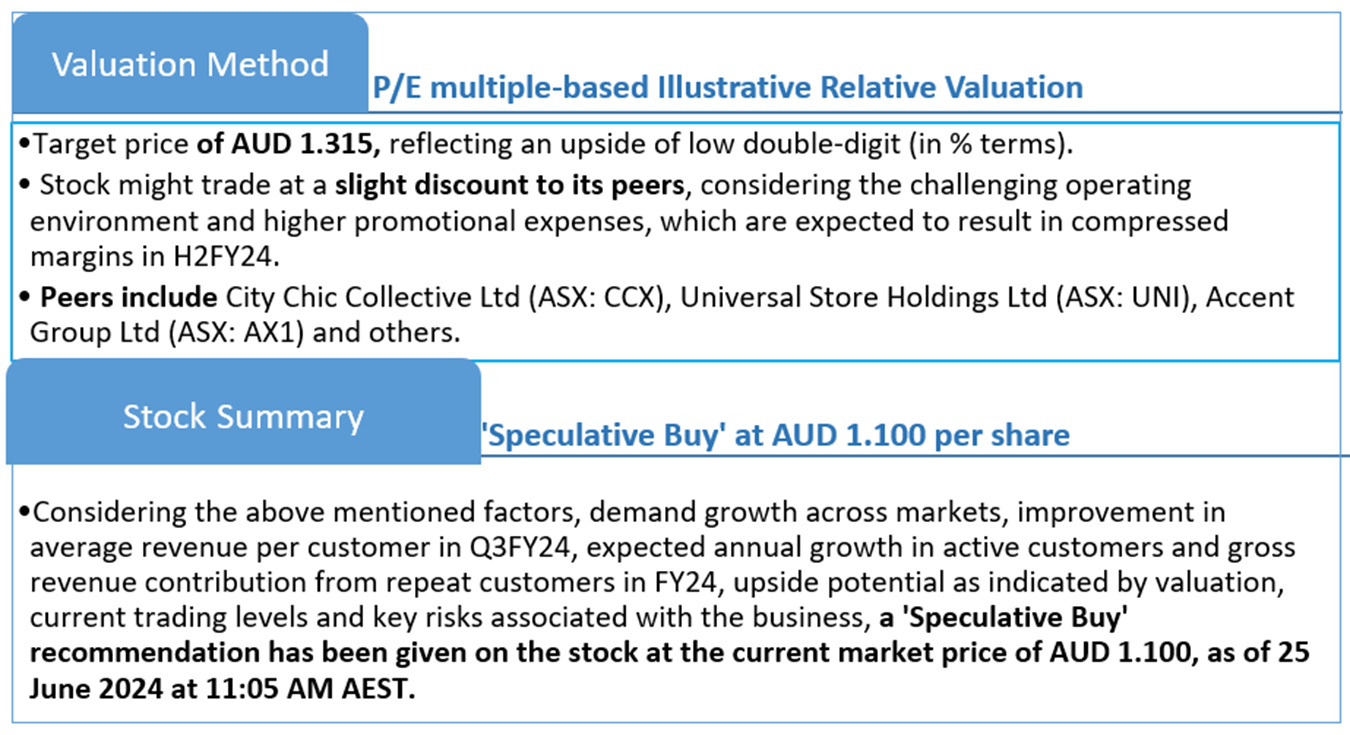 Valuation Method

P/E multiple-based Illustrative Relative Valuation

•Target price of AUD 1.315, reflecting an upside of low double-digit (in % terms).

• Stock might trade at a slight discount to its peers, considering the challenging operating environment and higher promotional expenses, which are expected to result in compressed margins in H2FY24.

• Peers include City Chic Collective Ltd (ASX: CCX), Universal Store Holdings Ltd (ASX: UNI), Accent Group Ltd (ASX: AX1) and others.

Stock Summary

'Speculative Buy' at AUD 1.100 per share

•Considering the above mentioned factors, demand growth across markets, improvement in average revenue per customer in Q3FY24, expected annual growth in active customers and gross revenue contribution from repeat customers in FY24, upside potential as indicated by valuation, current trading levels and key risks associated with the business, a 'Speculative Buy' recommendation has been given on the stock at the current market price of AUD 1.100, as of 25 June 2024 at 11:05 AM AEST.